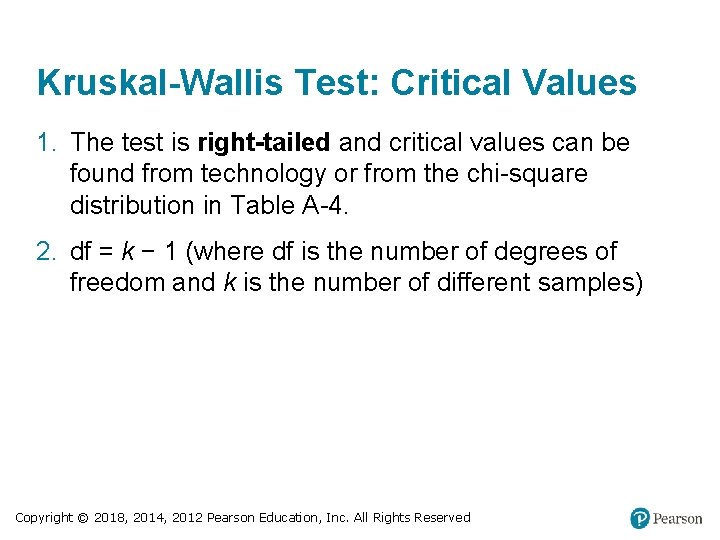 Kruskal-Wallis Test: Critical Values

1. The test is right-tailed and critical values can be found from technology or from the chi-square distribution in Table A-4.

2. df = $k - 1$ (where df is the number of degrees of freedom and $k$ is the number of different samples)

Copyright © 2018, 2014, 2012 Pearson Education, Inc. All Rights Reserved

Pearson